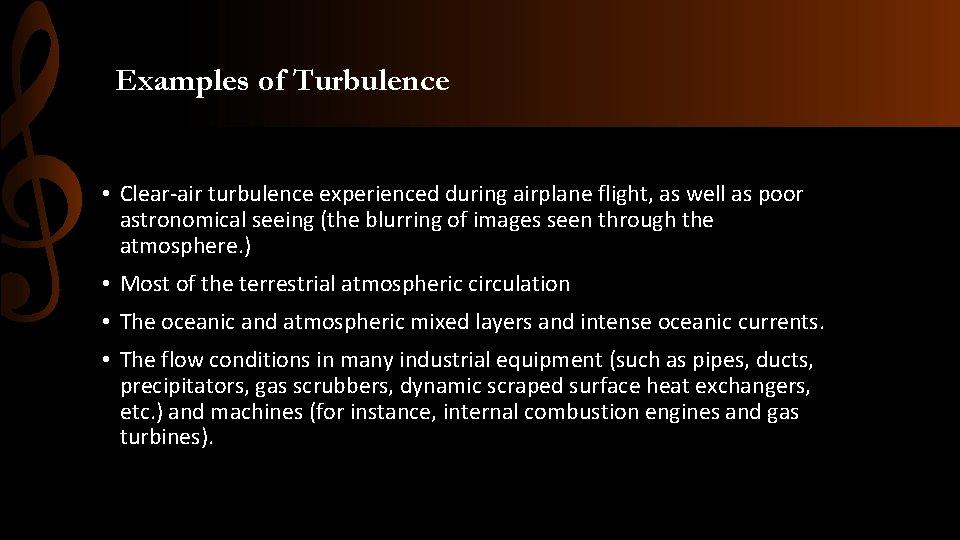 Examples of Turbulence

• Clear-air turbulence experienced during airplane flight, as well as poor astronomical seeing (the blurring of images seen through the atmosphere.)

• Most of the terrestrial atmospheric circulation

• The oceanic and atmospheric mixed layers and intense oceanic currents.

• The flow conditions in many industrial equipment (such as pipes, ducts, precipitators, gas scrubbers, dynamic scraped surface heat exchangers, etc.) and machines (for instance, internal combustion engines and gas turbines).